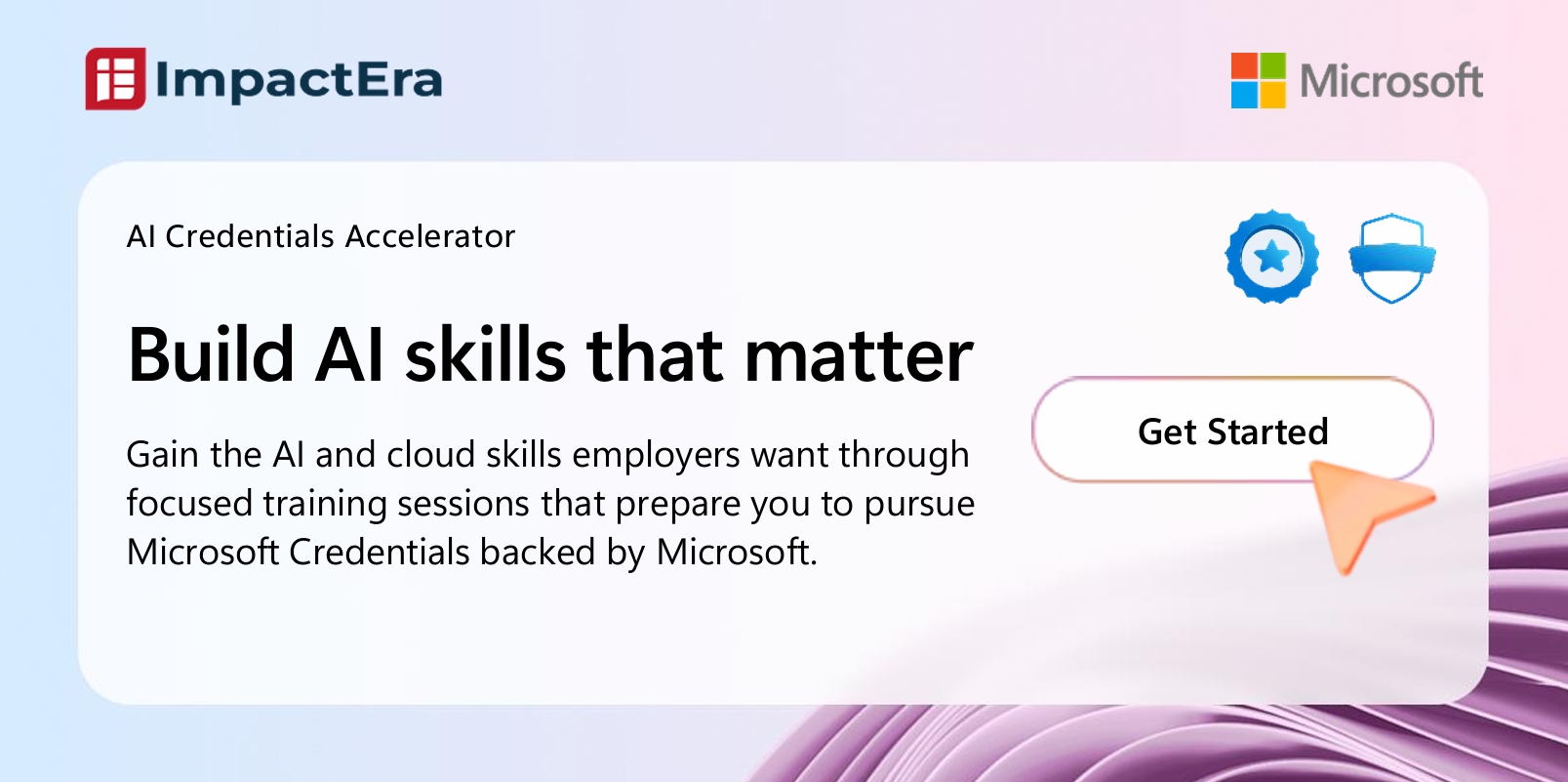 ImpactEra

Microsoft

AI Credentials Accelerator

Build AI skills that matter

Gain the AI and cloud skills employers want through focused training sessions that prepare you to pursue Microsoft Credentials backed by Microsoft.

Get Started